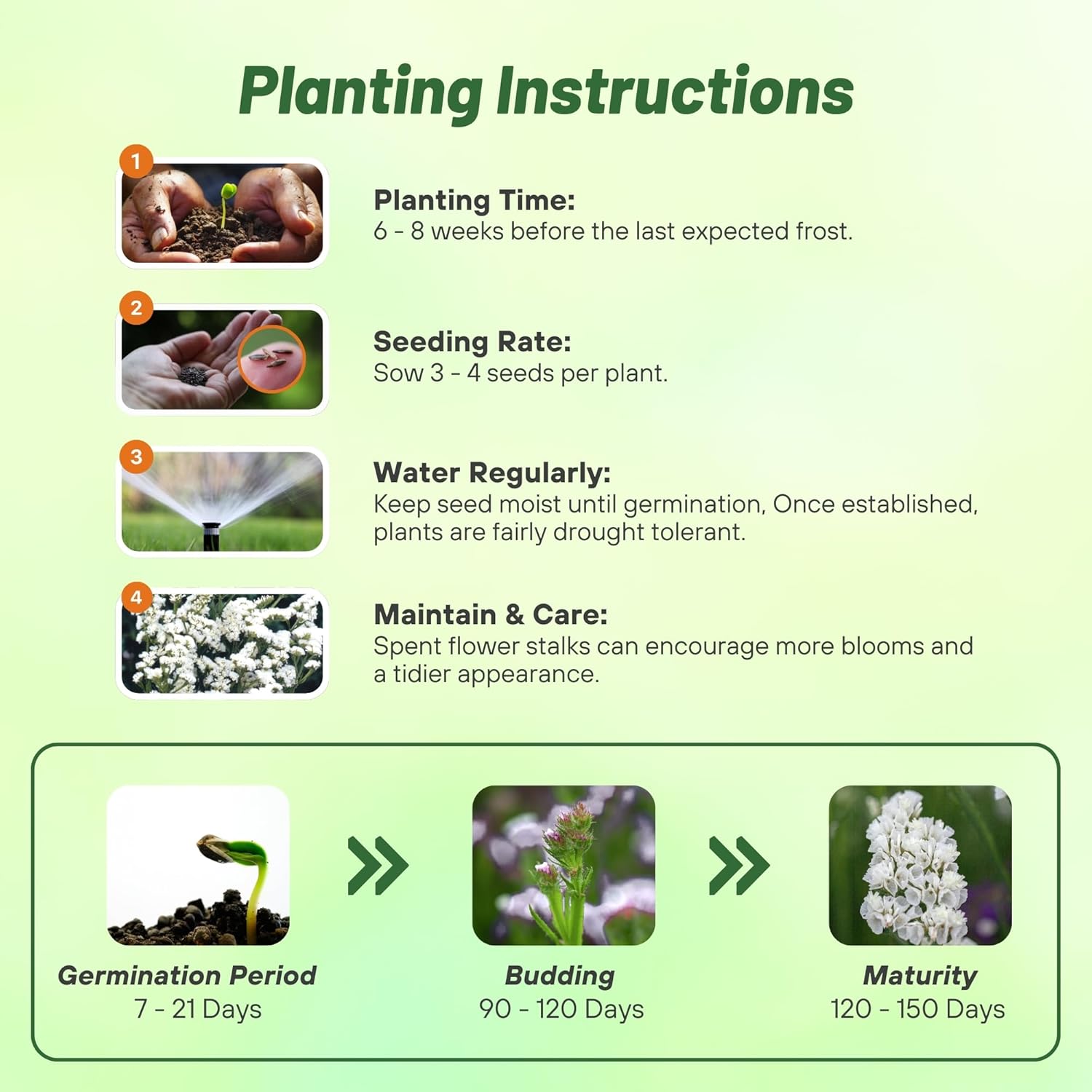 Planting Instructions

1

Planting Time:
6 - 8 weeks before the last expected frost.

2

Seeding Rate:
Sow 3 - 4 seeds per plant.

3

Water Regularly:
Keep seed moist until germination, Once established, plants are fairly drought tolerant.

4

Maintain & Care:
Spent flower stalks can encourage more blooms and a tidier appearance.

Germination Period
7 - 21 Days

Budding
90 - 120 Days

Maturity
120 - 150 Days